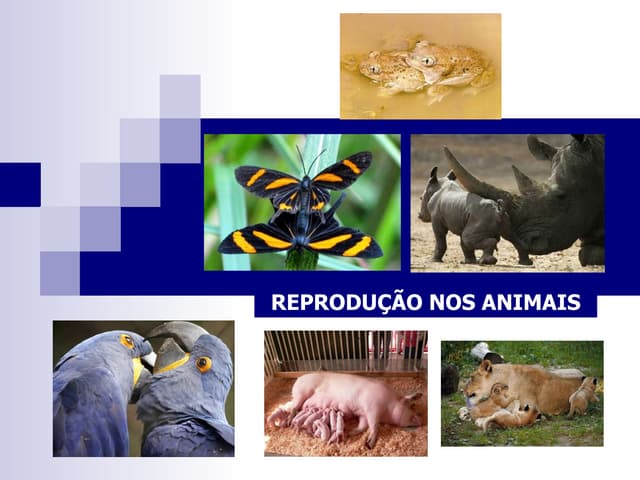 REPRODUÇÃO NOS ANIMAIS